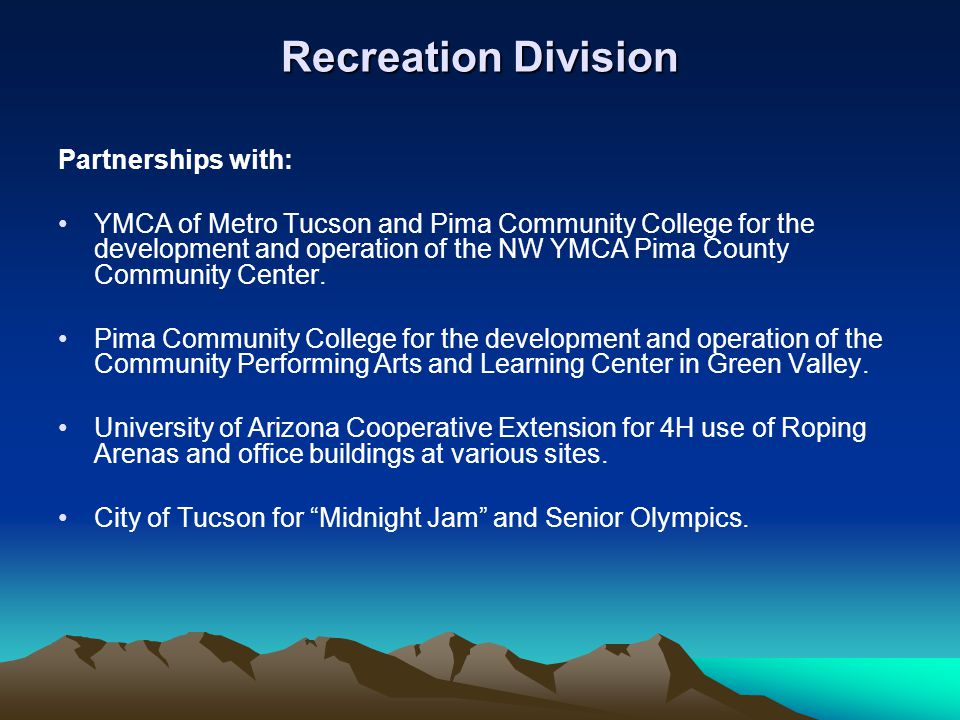 Recreation Division

Partnerships with:

• YMCA of Metro Tucson and Pima Community College for the development and operation of the NW YMCA Pima County Community Center.

• Pima Community College for the development and operation of the Community Performing Arts and Learning Center in Green Valley.

• University of Arizona Cooperative Extension for 4H use of Roping Arenas and office buildings at various sites.

• City of Tucson for “Midnight Jam” and Senior Olympics.